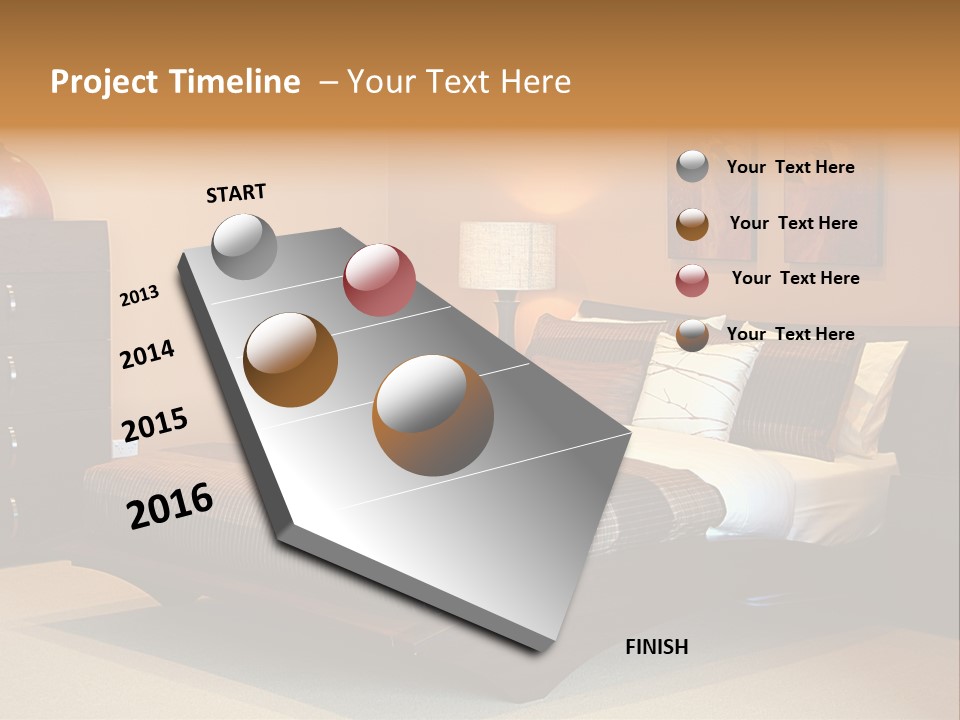 Project Timeline – Your Text Here

START

2013

2014

2015

2016

FINISH

Your Text Here

Your Text Here

Your Text Here

Your Text Here